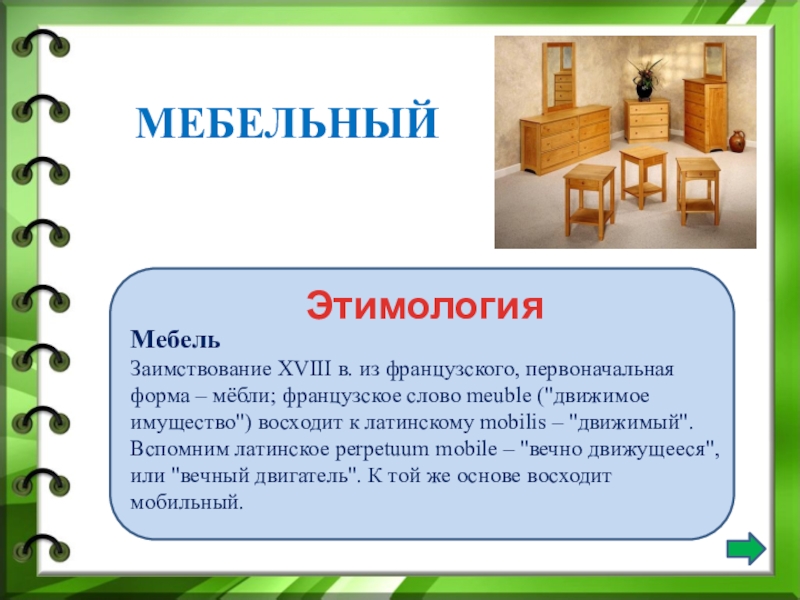 МЕБЕЛЬНЫЙ

Этимология

Мебель
Заимствование XVIII в. из французского, первоначальная форма – мёбли; французское слово meuble ("движимое имущество") восходит к латинскому mobilis – "движимый". Вспомним латинское perpetuum mobile – "вечно движущееся", или "вечный двигатель". К той же основе восходит мобильный.